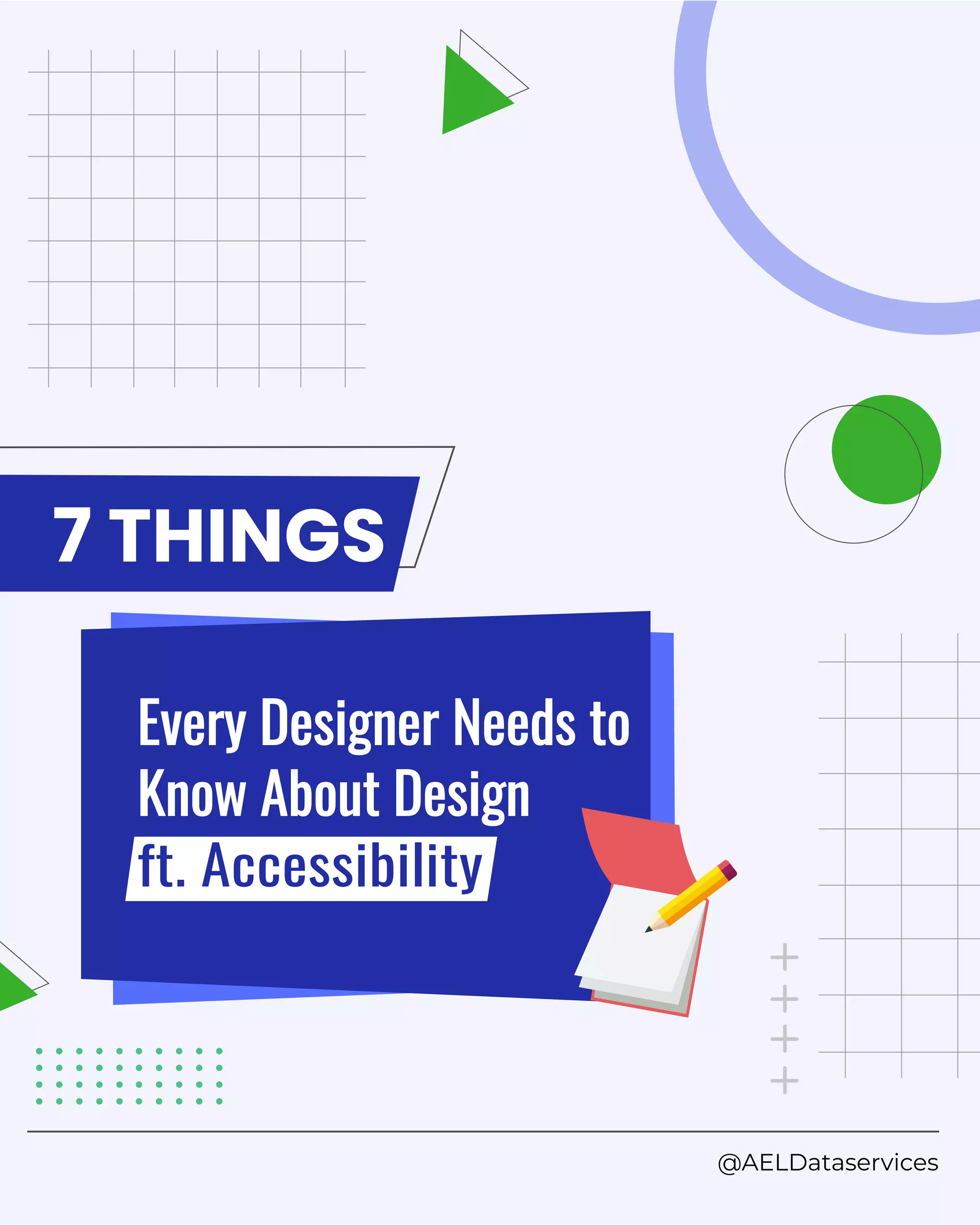 7 THINGS

Every Designer Needs to Know About Design ft. Accessibility

@AELDataservices